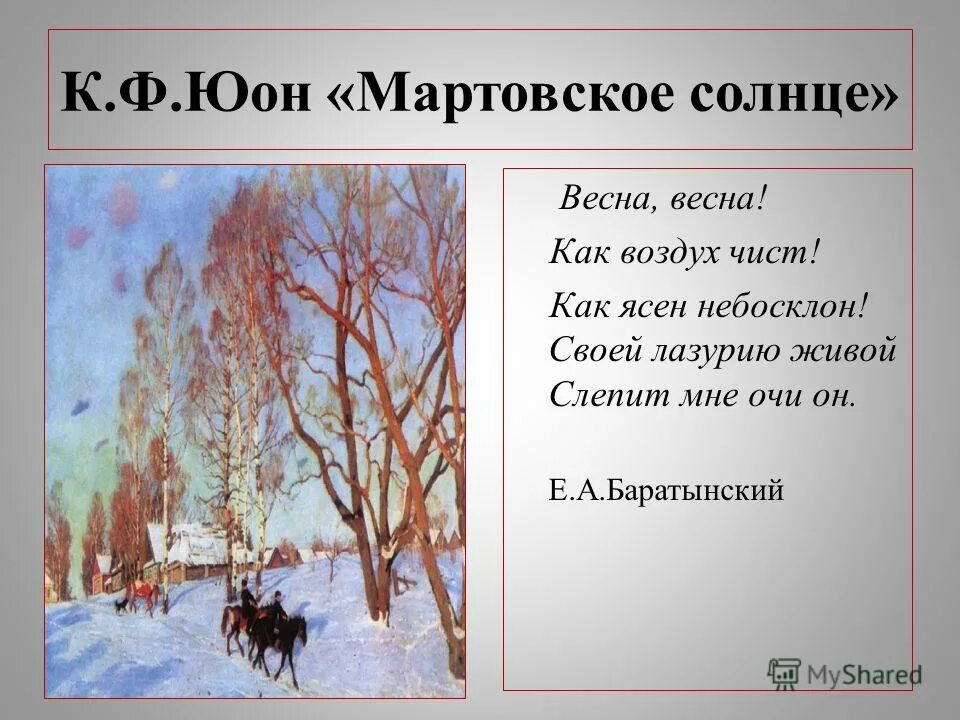 К.Ф.Юон «Мартовское солнце»

Весна, весна!

Как воздух чист!

Как ясен небосклон!
Своей лазурию живой
Слепит мне очи он.

Е.А.Баратынский

MyShared